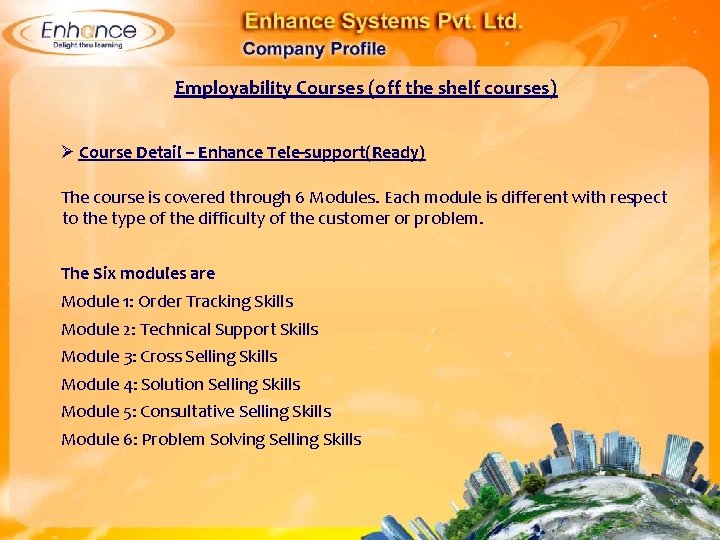 Enhance
Delight thru learning

Enhance Systems Pvt. Ltd.
Company Profile

Employability Courses (off the shelf courses)

➢ Course Detail – Enhance Tele-support(Ready)

The course is covered through 6 Modules. Each module is different with respect to the type of the difficulty of the customer or problem.

The Six modules are
Module 1: Order Tracking Skills
Module 2: Technical Support Skills
Module 3: Cross Selling Skills
Module 4: Solution Selling Skills
Module 5: Consultative Selling Skills
Module 6: Problem Solving Selling Skills